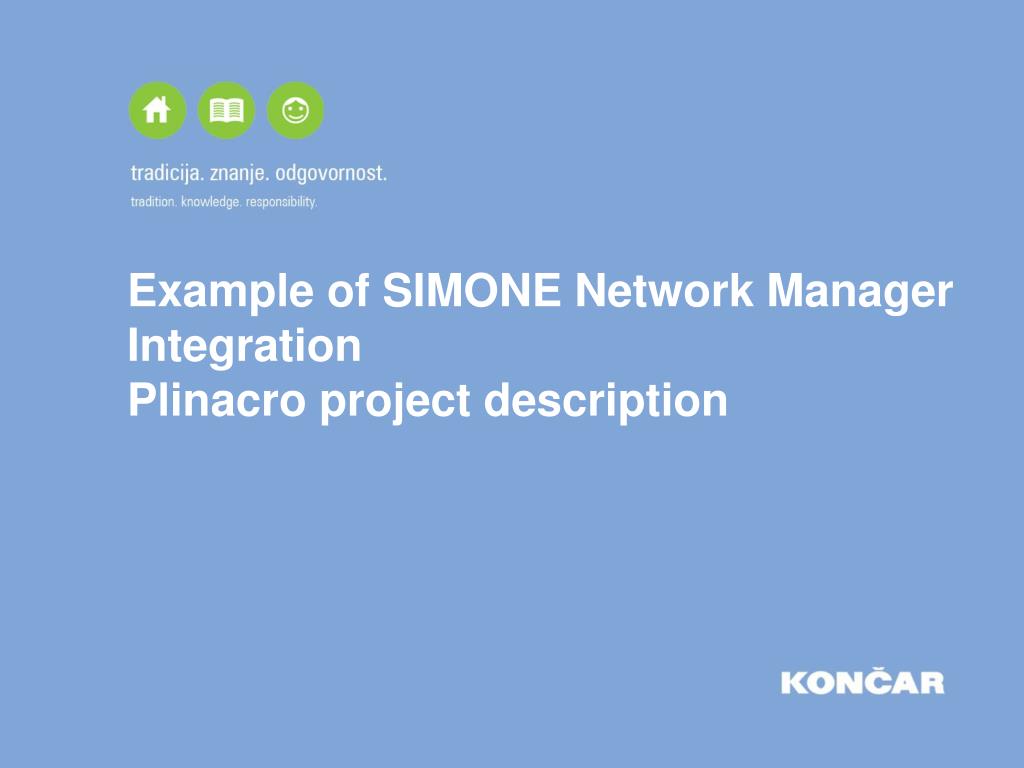 tradicija. znanje. odgovornost.
tradition. knowledge. responsibility.

Example of SIMONE Network Manager Integration
Plinacro project description

KONČAR